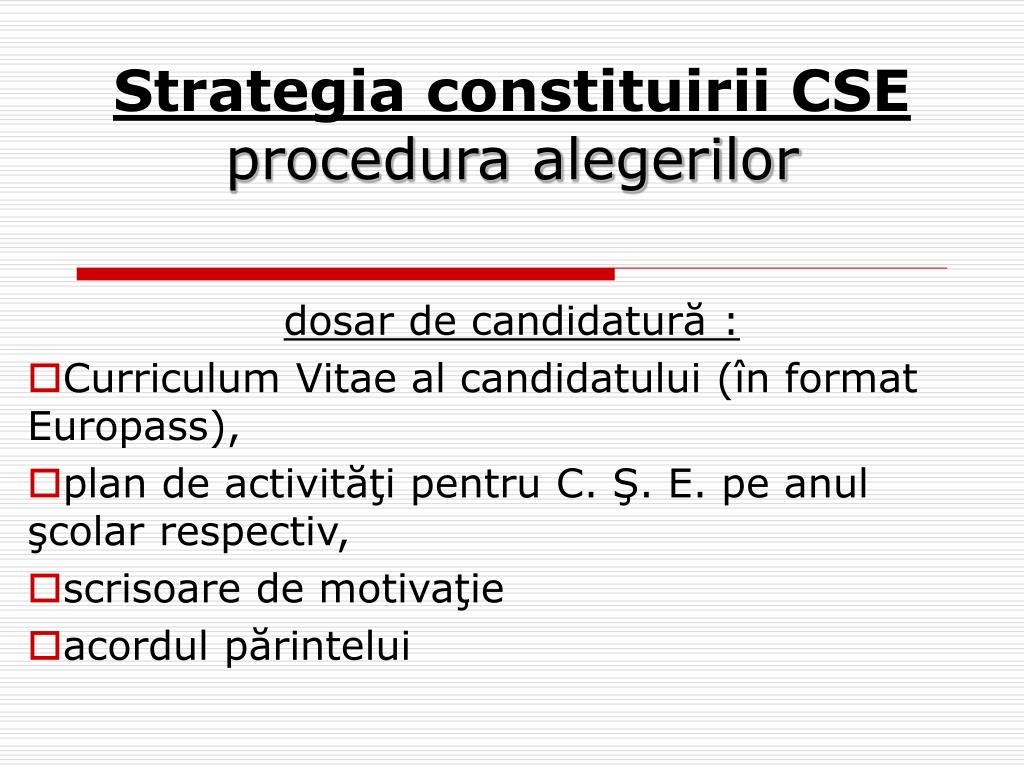 Strategia constituirii CSE
procedura alegerilor

dosar de candidatură :

Curriculum Vitae al candidatului (în format Europass),

plan de activităţi pentru C. Ş. E. pe anul şcolar respectiv,

scrisoare de motivaţie

acordul părintelui